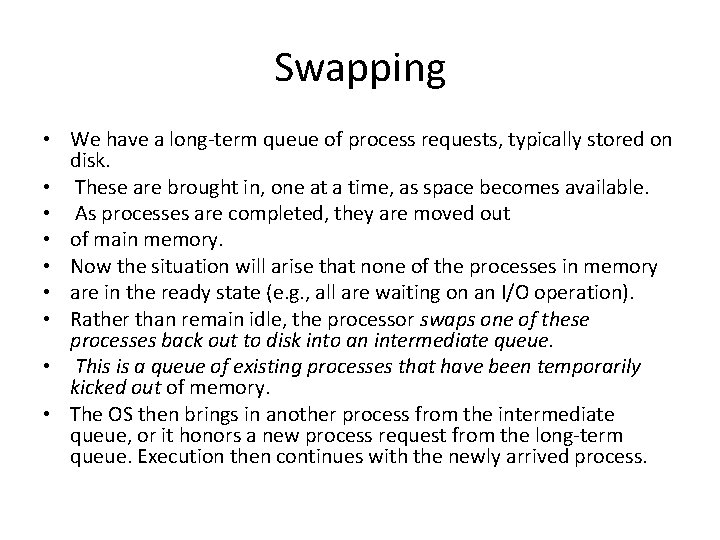 Swapping

• We have a long-term queue of process requests, typically stored on disk.
• These are brought in, one at a time, as space becomes available.
• As processes are completed, they are moved out
• of main memory.
• Now the situation will arise that none of the processes in memory
• are in the ready state (e.g., all are waiting on an I/O operation).
• Rather than remain idle, the processor swaps one of these processes back out to disk into an intermediate queue.
• This is a queue of existing processes that have been temporarily kicked out of memory.
• The OS then brings in another process from the intermediate queue, or it honors a new process request from the long-term queue. Execution then continues with the newly arrived process.